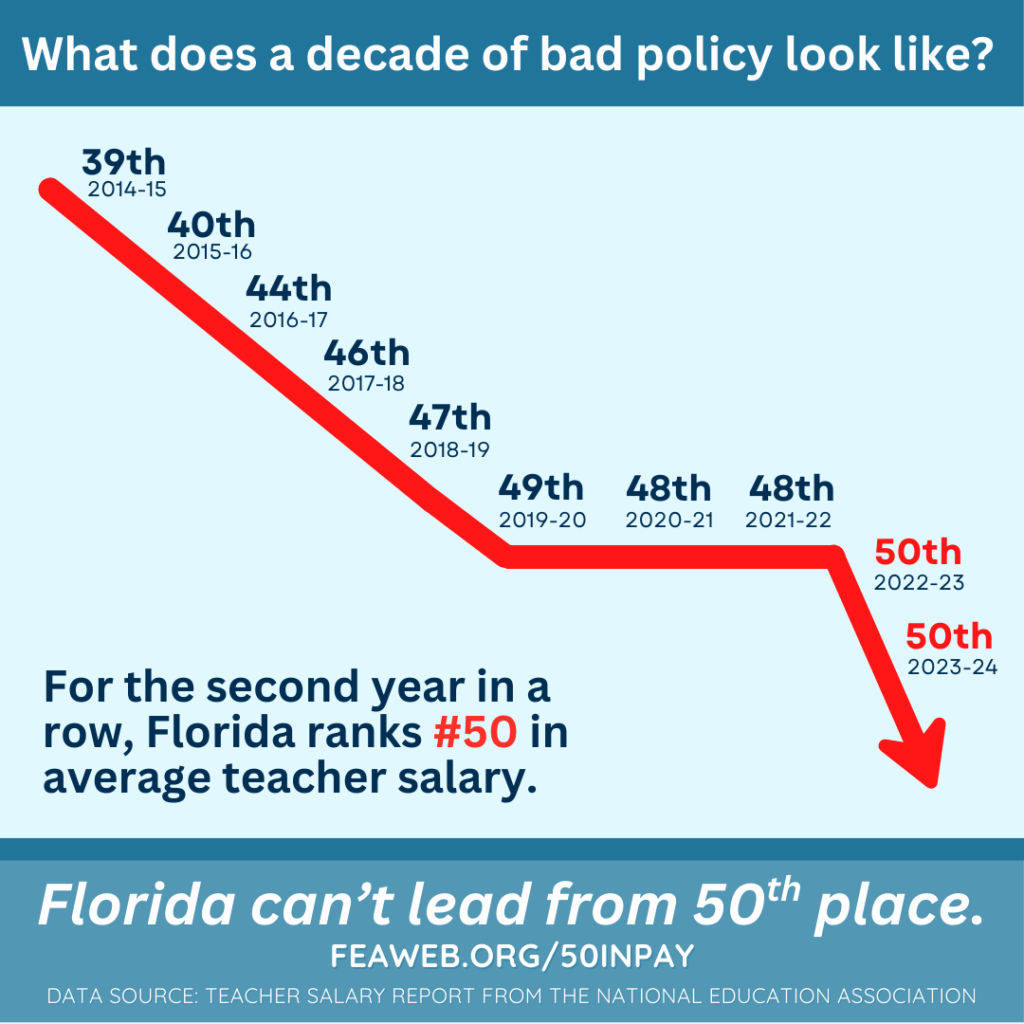 What does a decade of bad policy look like?

39th
2014-15

40th
2015-16

44th
2016-17

46th
2017-18

47th
2018-19

49th
2019-20

48th
2020-21

48th
2021-22

50th
2022-23

50th
2023-24

For the second year in a row, Florida ranks #50 in average teacher salary.

Florida can't lead from 50$^{th}$ place.

FEAWEB.ORG/50INPAY

DATA SOURCE: TEACHER SALARY REPORT FROM THE NATIONAL EDUCATION ASSOCIATION